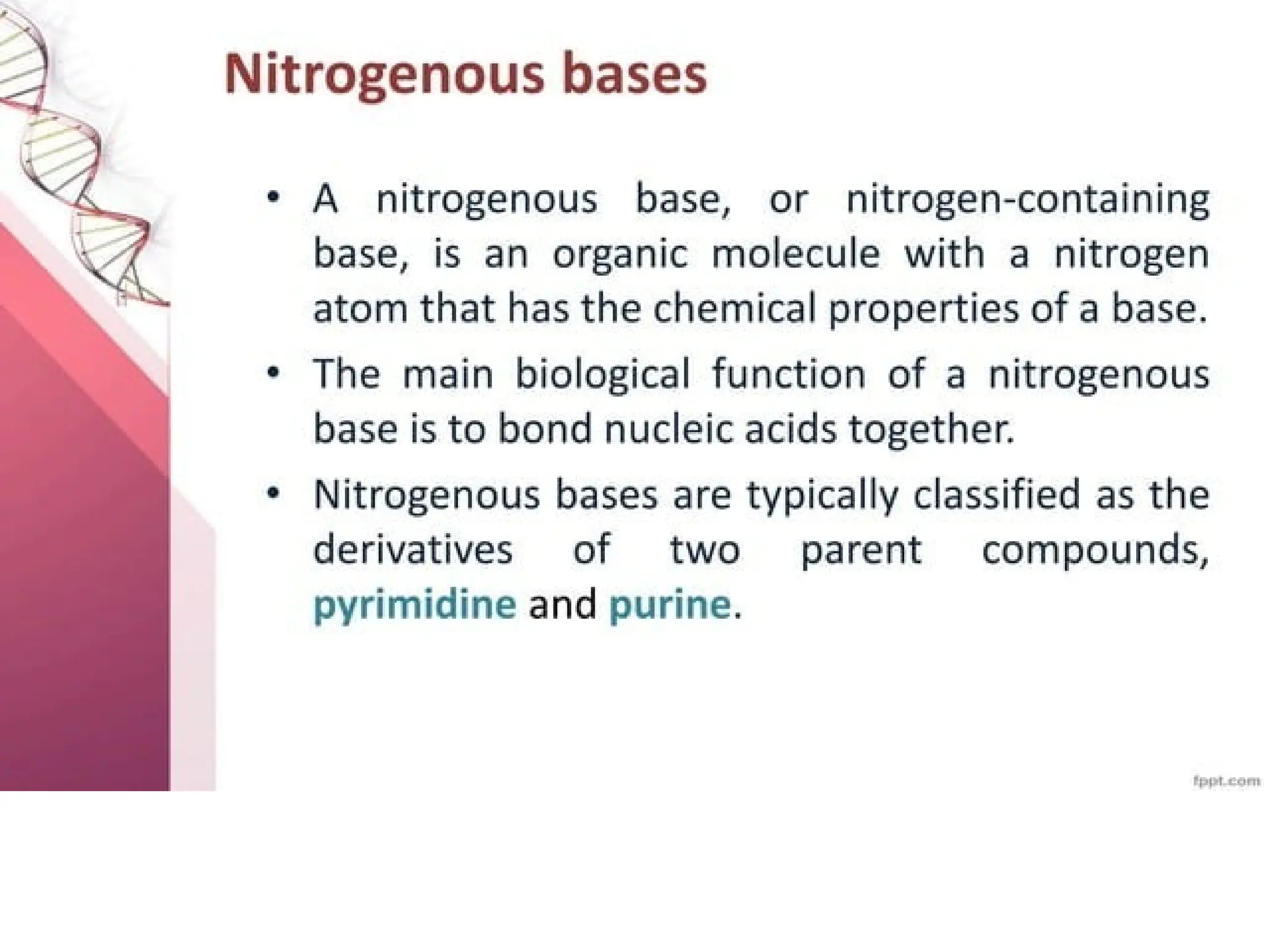 Nitrogenous bases

• A nitrogenous base, or nitrogen-containing base, is an organic molecule with a nitrogen atom that has the chemical properties of a base.

• The main biological function of a nitrogenous base is to bond nucleic acids together.

• Nitrogenous bases are typically classified as the derivatives of two parent compounds, pyrimidine and purine.

fppt.com